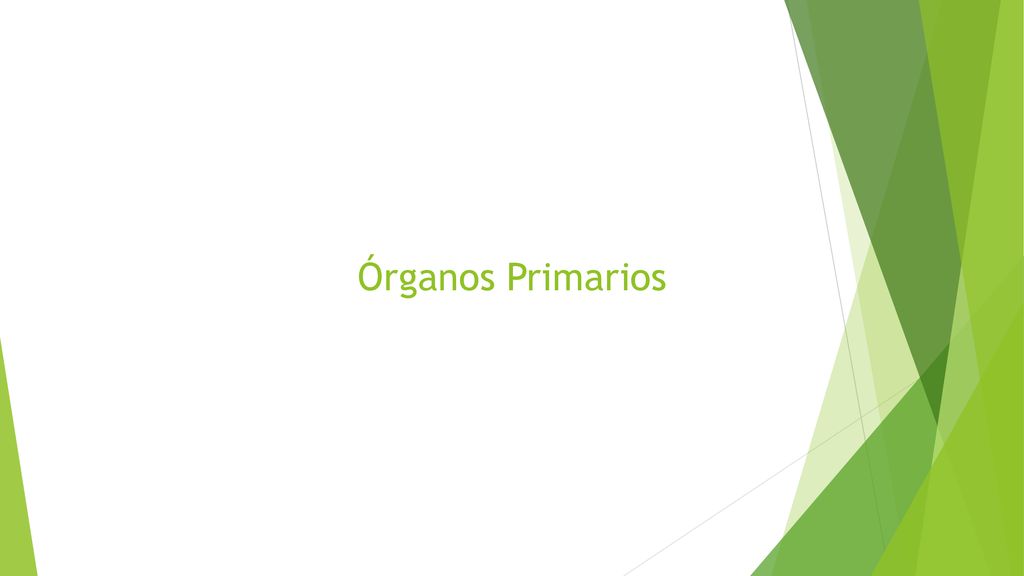 Órganos Primarios